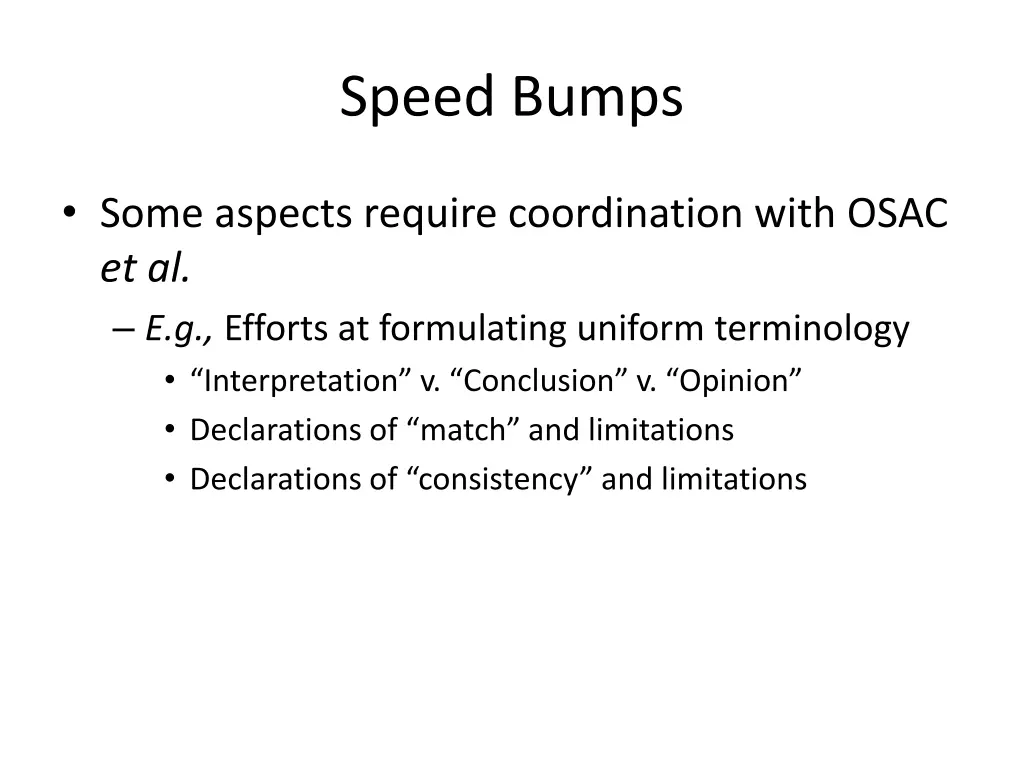 Speed Bumps

• Some aspects require coordination with OSAC et al.
  – E.g., Efforts at formulating uniform terminology
    • “Interpretation” v. “Conclusion” v. “Opinion”
    • Declarations of “match” and limitations
    • Declarations of “consistency” and limitations